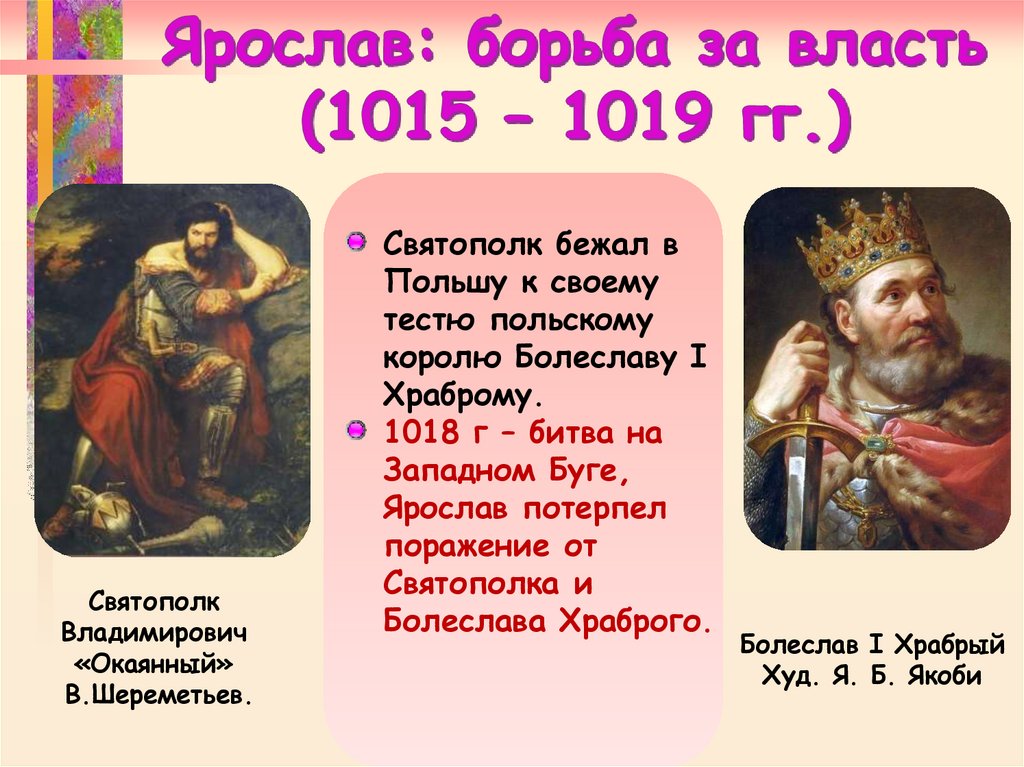 Ярослав: борьба за власть (1015 – 1019 гг.)

Святополк бежал в Польшу к своему тестю польскому королю Болеславу I Храброму.

1018 г – битва на Западном Буге, Ярослав потерпел поражение от Святополка и Болеслава Храброго.

Святополк Владимирович «Окаянный» В.Шереметьев.

Болеслав I Храбрый Худ. Я. Б. Якоби